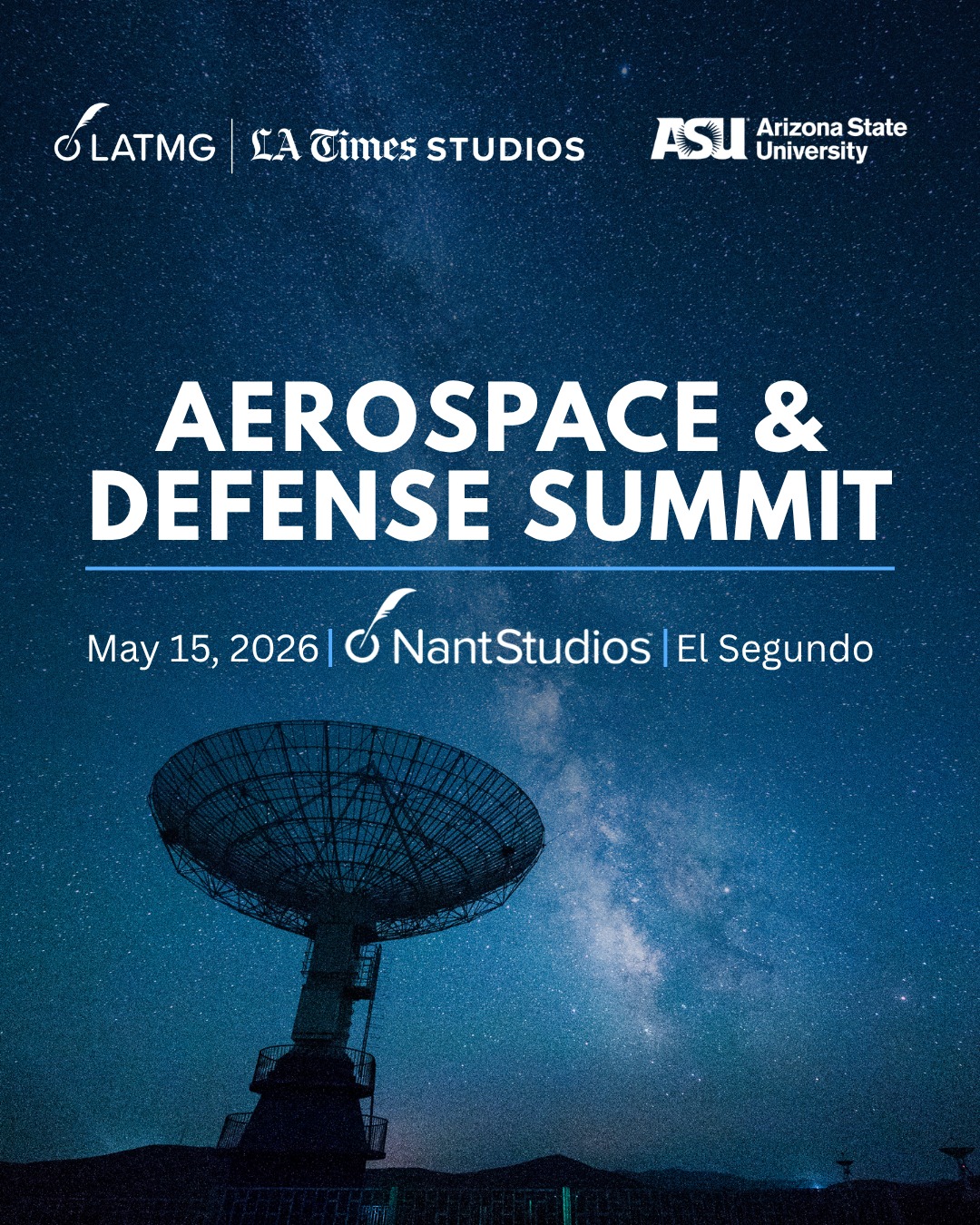 LATMG | LA Times STUDIOS

ASU Arizona State University

AEROSPACE & DEFENSE SUMMIT

May 15, 2026 | NantStudios | El Segundo